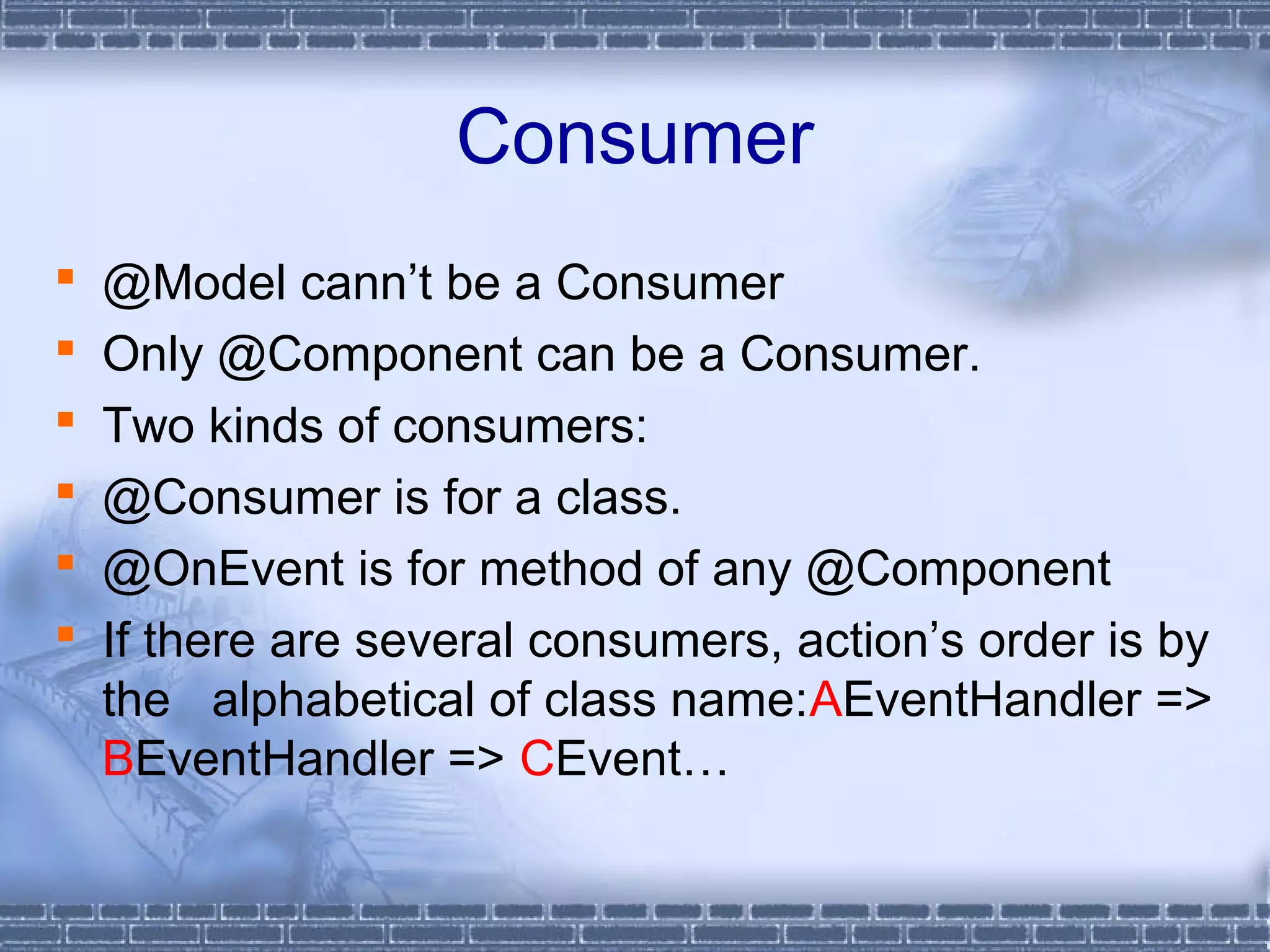 Consumer

@Model cann’t be a Consumer
Only @Component can be a Consumer.
Two kinds of consumers:
@Consumer is for a class.
@OnEvent is for method of any @Component
If there are several consumers, action’s order is by the alphabetical of class name:AEventHandler => BEventHandler => CEvent…